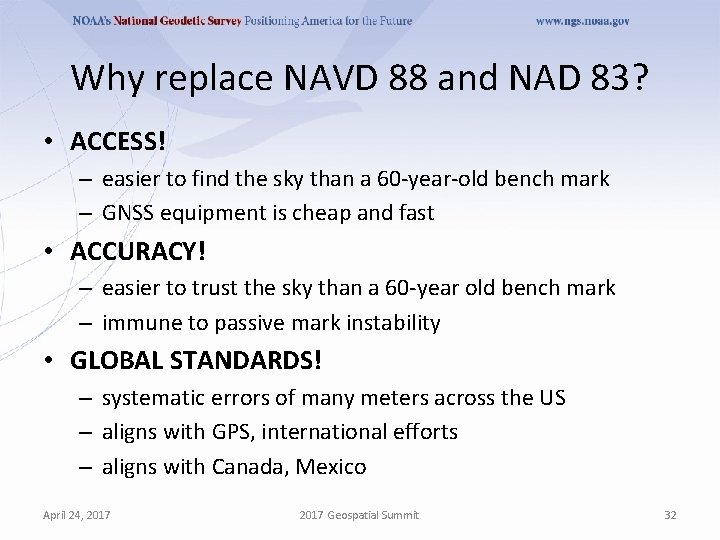 NOAA's National Geodetic Survey Positioning America for the Future www.ngs.noaa.gov

Why replace NAVD 88 and NAD 83?

• ACCESS!
– easier to find the sky than a 60-year-old bench mark
– GNSS equipment is cheap and fast

• ACCURACY!
– easier to trust the sky than a 60-year old bench mark
– immune to passive mark instability

• GLOBAL STANDARDS!
– systematic errors of many meters across the US
– aligns with GPS, international efforts
– aligns with Canada, Mexico

April 24, 2017 2017 Geospatial Summit 32